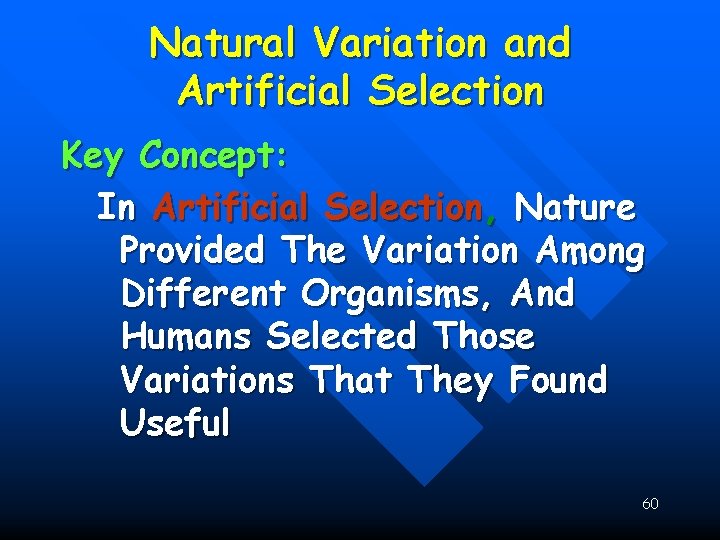 Natural Variation and Artificial Selection

Key Concept:

In Artificial Selection, Nature Provided The Variation Among Different Organisms, And Humans Selected Those Variations That They Found Useful

60